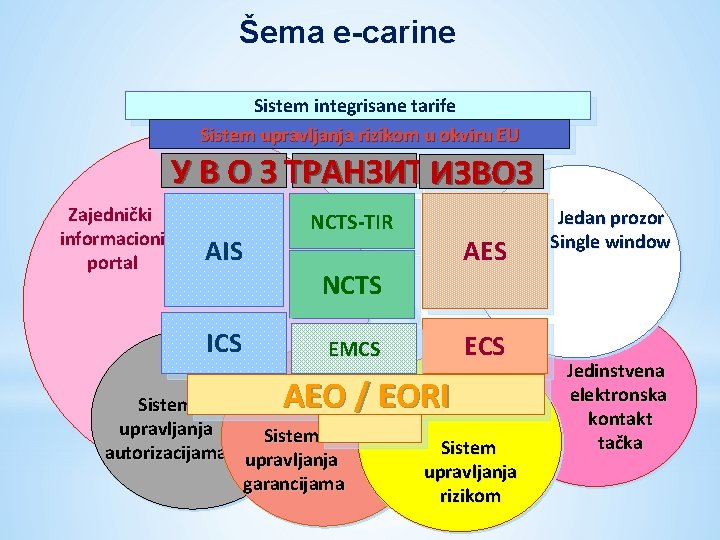 Šema e-carine

Sistem integrisane tarife

Sistem upravljanja rizikom u okviru EU

У В О З

ТРАНЗИТ

ИЗВОЗ

Zajednički informacioni portal

AIS

NCTS-TIR

NCTS

AES

Jedan prozor Single window

ICS

EMCS

ECS

AEO / EORI

Sistem upravljanja autorizacijama

Sistem upravljanja garancijama

Sistem upravljanja rizikom

Jedinstvena elektronska kontakt tačka